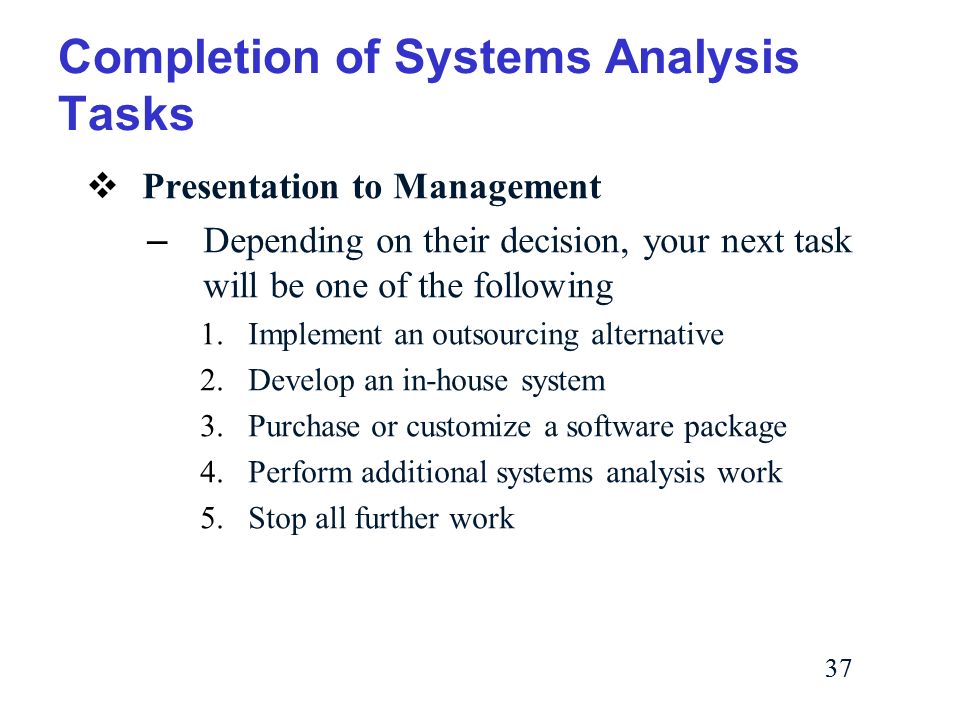 Completion of Systems Analysis Tasks

❖ Presentation to Management

– Depending on their decision, your next task will be one of the following

1. Implement an outsourcing alternative
2. Develop an in-house system
3. Purchase or customize a software package
4. Perform additional systems analysis work
5. Stop all further work

37